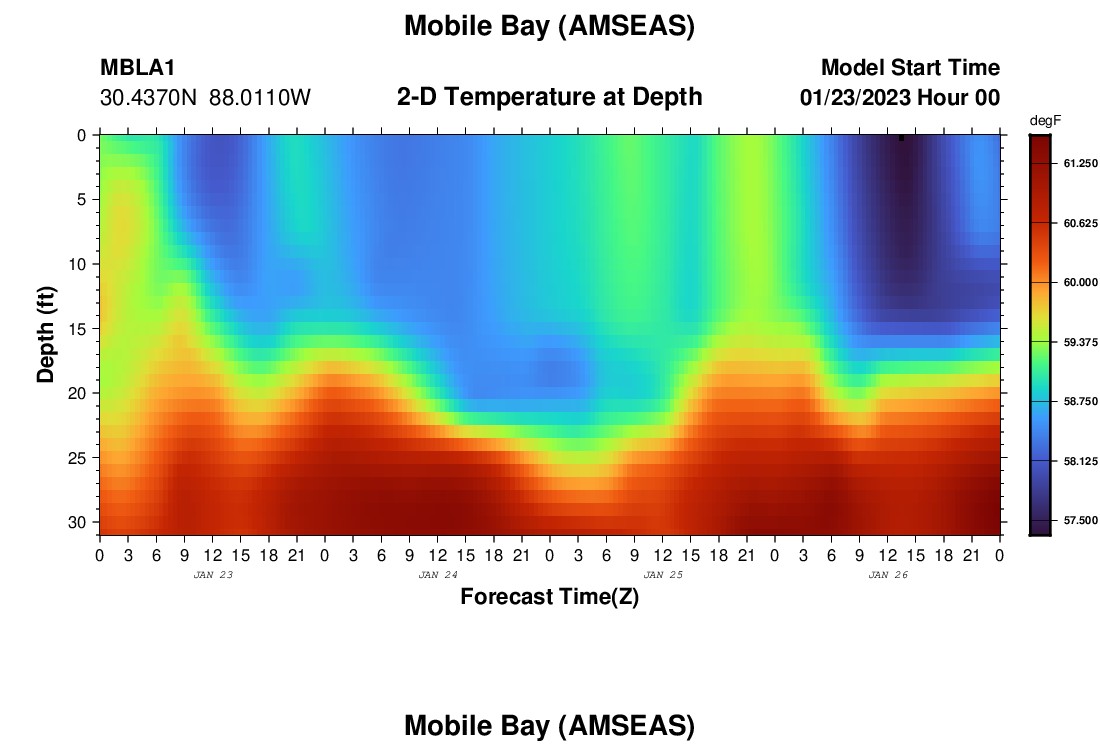 Mobile Bay (AMSEAS)

MBLA1
30.4370N 88.0110W

2-D Temperature at Depth

Model Start Time
01/23/2023 Hour 00

degF
61.250
60.625
60.000
59.375
58.750
58.125
57.500

Depth (ft)
0
5
10
15
20
25
30

0 3 6 9 12 15 18 21 0 3 6 9 12 15 18 21 0 3 6 9 12 15 18 21 0 3 6 9 12 15 18 21 0
JAN 23
JAN 24
JAN 25
JAN 26

Forecast Time(Z)

Mobile Bay (AMSEAS)